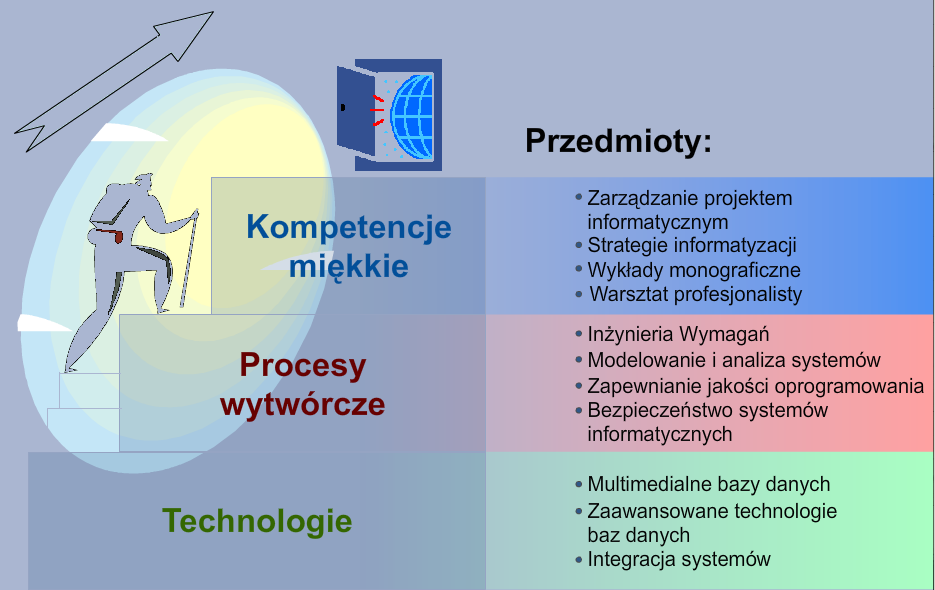 Przedmioty:

Kompetencje miękkie

• Zarządzanie projektem informatycznym
• Strategie informatyzacji
• Wykłady monograficzne
• Warsztat profesjonalisty

Procesy wytwórcze

• Inżynieria Wymagań
• Modelowanie i analiza systemów
• Zapewnianie jakości oprogramowania
• Bezpieczeństwo systemów informatycznych

Technologie

• Multimedialne bazy danych
• Zaawansowane technologie baz danych
• Integracja systemów